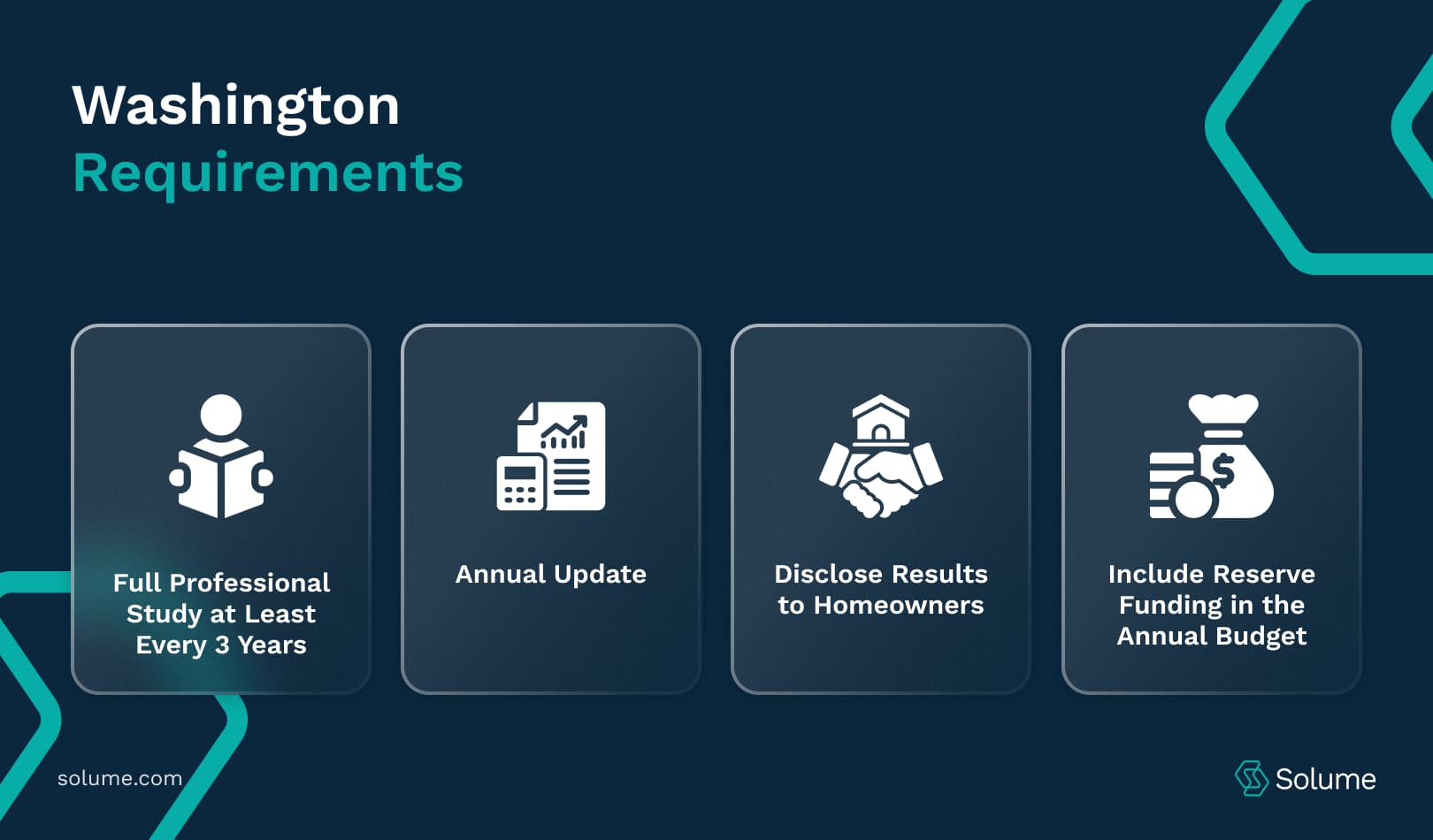 Washington
Requirements

Full Professional Study at Least Every 3 Years

Annual Update

Disclose Results to Homeowners

Include Reserve Funding in the Annual Budget

solume.com

Solume